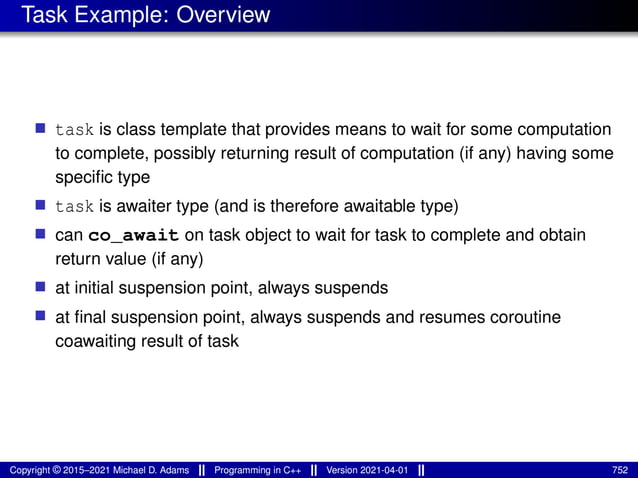 Task Example: Overview

- task is class template that provides means to wait for some computation to complete, possibly returning result of computation (if any) having some specific type
- task is awaiter type (and is therefore awaitable type)
- can co_await on task object to wait for task to complete and obtain return value (if any)
- at initial suspension point, always suspends
- at final suspension point, always suspends and resumes coroutine coawaiting result of task

Copyright © 2015–2021 Michael D. Adams || Programming in C++ || Version 2021-04-01 || 752